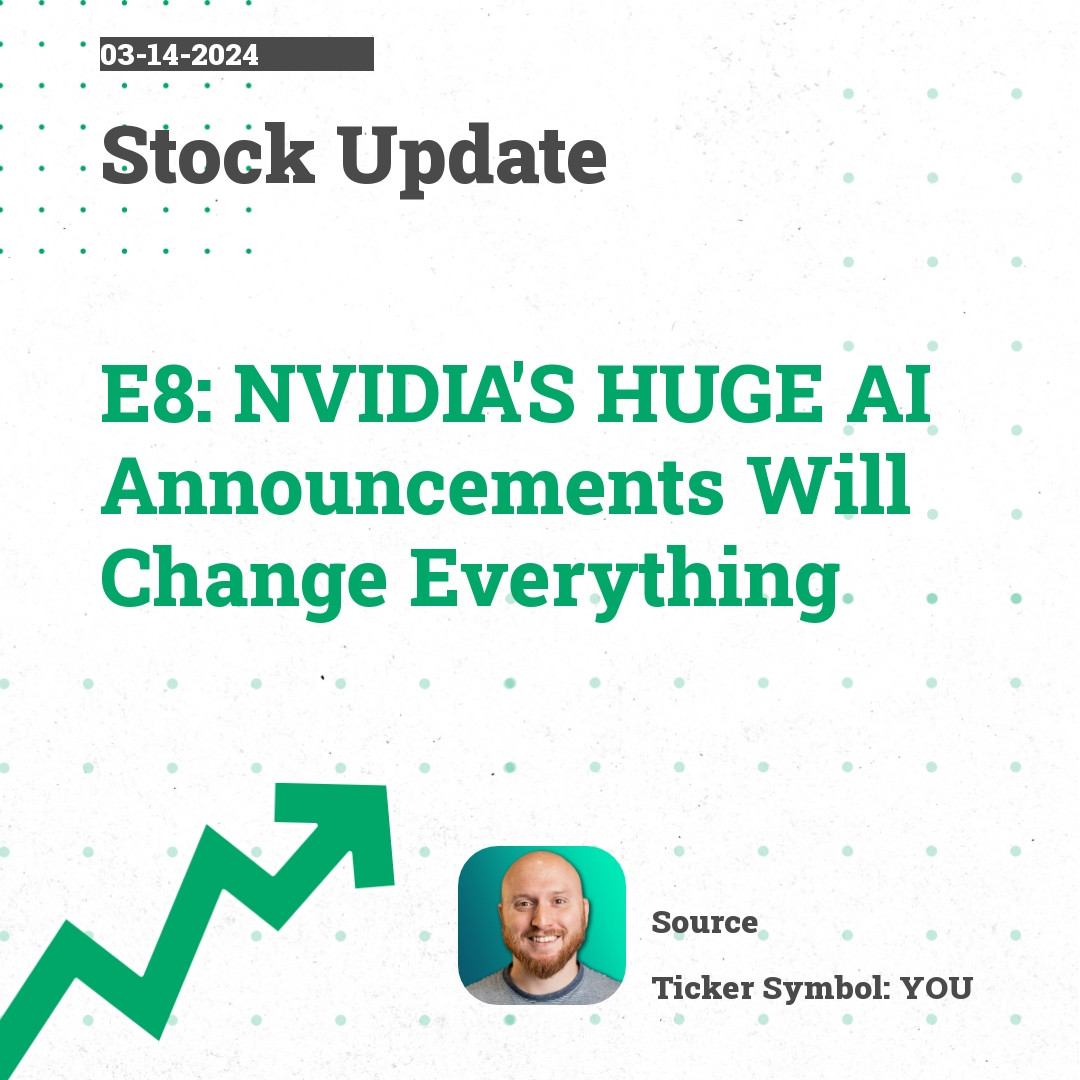 03-14-2024

Stock Update

E8: NVIDIA'S HUGE AI Announcements Will Change Everything

Source

Ticker Symbol: YOU